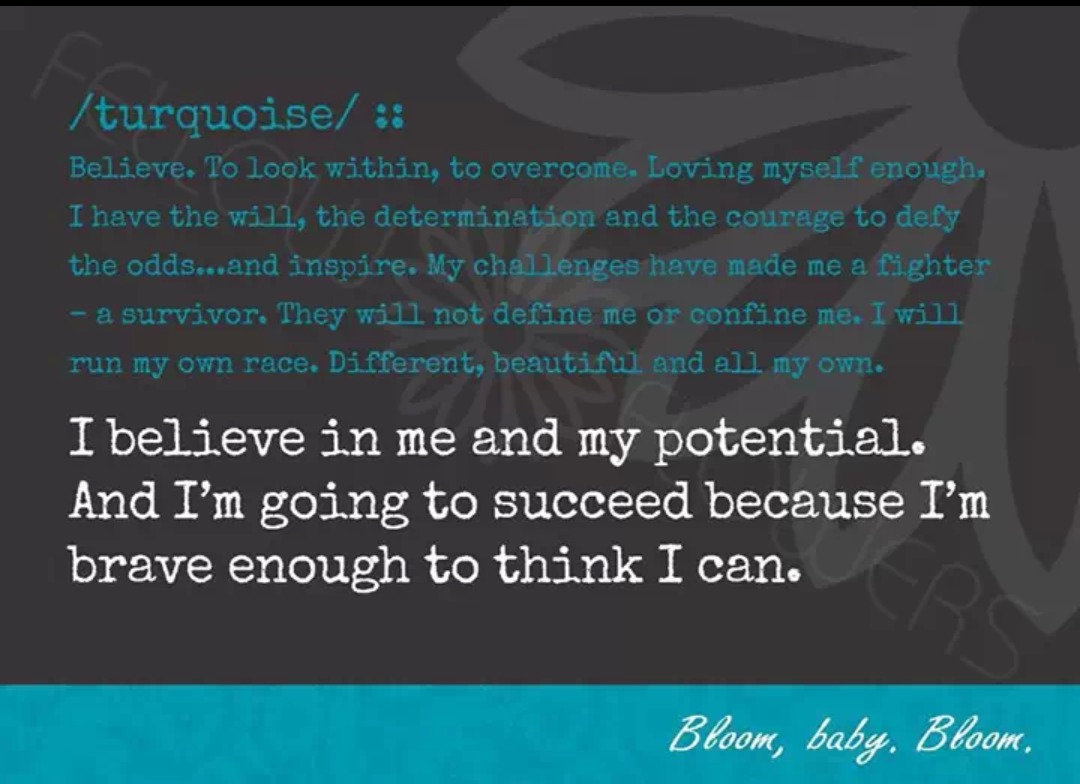 /turquoise/ ::

Believe. To look within, to overcome. Loving myself enough. I have the will, the determination and the courage to defy the odds...and inspire. My challenges have made me a fighter – a survivor. They will not define me or confine me. I will run my own race. Different, beautiful and all my own.

I believe in me and my potential. And I'm going to succeed because I'm brave enough to think I can.

Bloom, baby. Bloom.